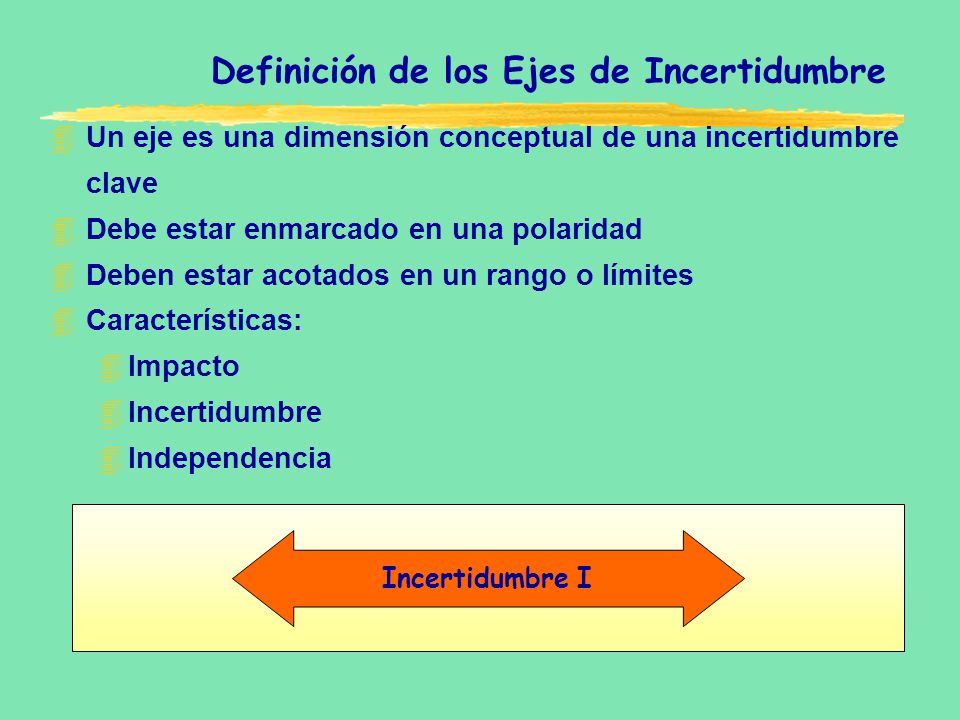 Definición de los Ejes de Incertidumbre

Un eje es una dimensión conceptual de una incertidumbre clave

Debe estar enmarcado en una polaridad

Deben estar acotados en un rango o límites

Características:

Impacto

Incertidumbre

Independencia

Incertidumbre I